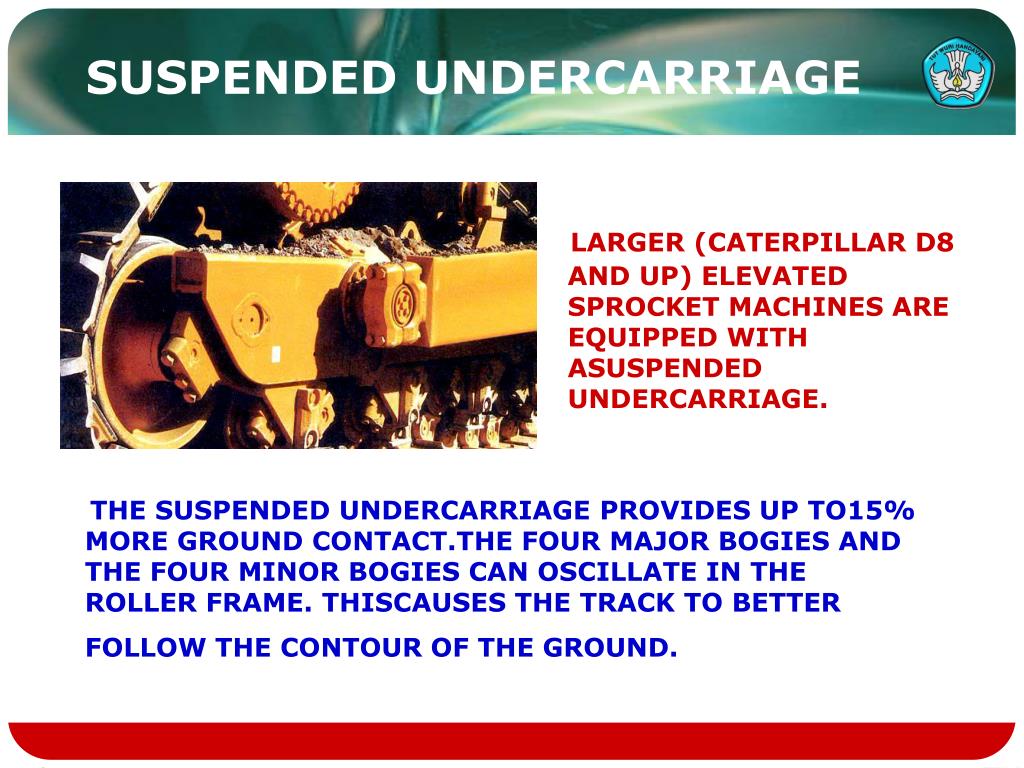 SUSPENDED UNDERCARRIAGE

TUT WURI HANDAYANI

LARGER (CATERPILLAR D8 AND UP) ELEVATED SPROCKET MACHINES ARE EQUIPPED WITH ASUSPENDED UNDERCARRIAGE.

THE SUSPENDED UNDERCARRIAGE PROVIDES UP TO15% MORE GROUND CONTACT.THE FOUR MAJOR BOGIES AND THE FOUR MINOR BOGIES CAN OSCILLATE IN THE ROLLER FRAME. THISCAUSES THE TRACK TO BETTER FOLLOW THE CONTOUR OF THE GROUND.